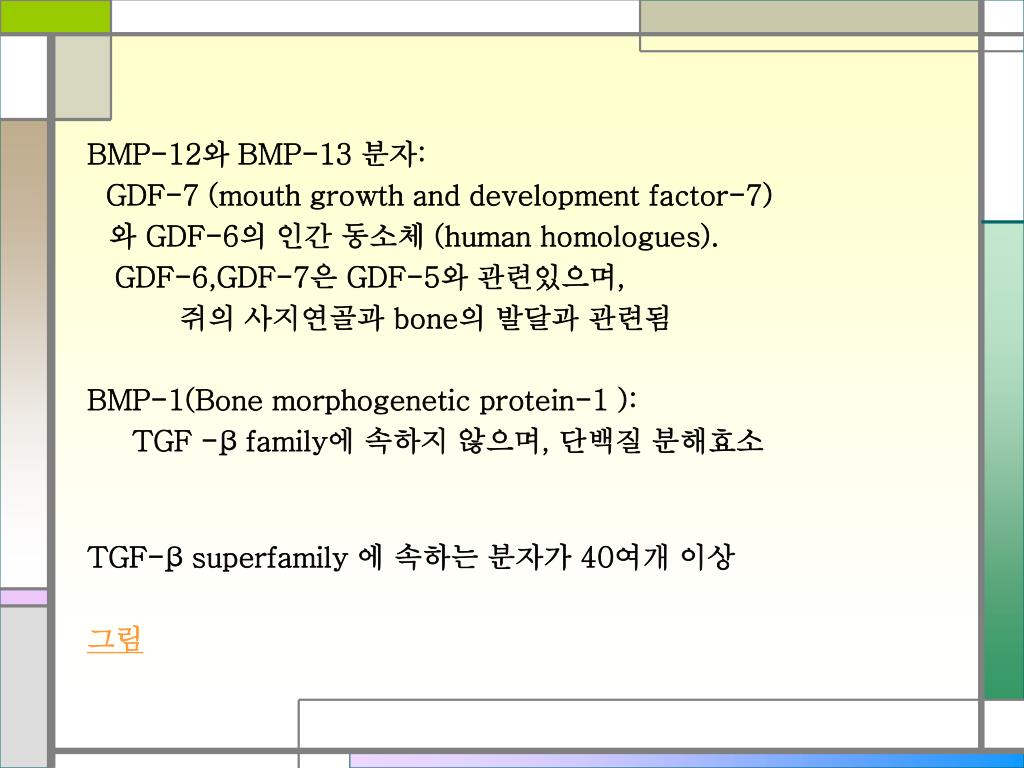 BMP-12와 BMP-13 분자:
GDF-7 (mouth growth and development factor-7) 와 GDF-6의 인간 동소체 (human homologues).
GDF-6,GDF-7은 GDF-5와 관련있으며,
쥐의 사지연골과 bone의 발달과 관련됨

BMP-1(Bone morphogenetic protein-1 ):
TGF -β family에 속하지 않으며, 단백질 분해효소

TGF-β superfamily 에 속하는 분자가 40여개 이상

그림